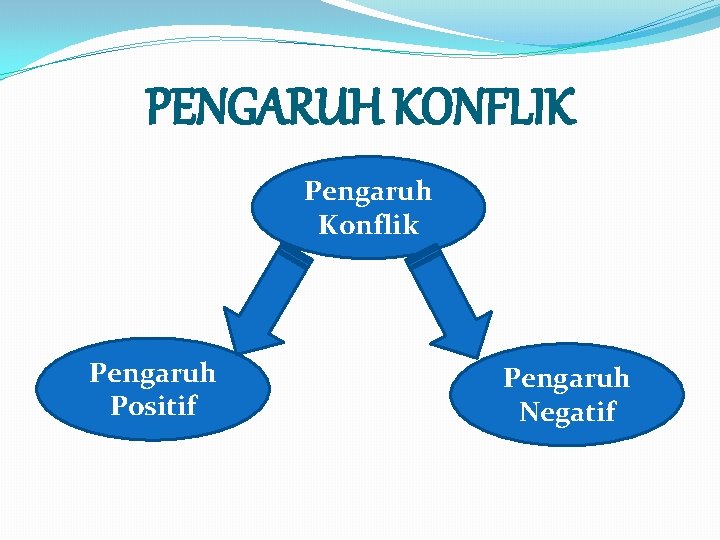 PENGARUH KONFLIK

Pengaruh Konflik

Pengaruh Positif

Pengaruh Negatif